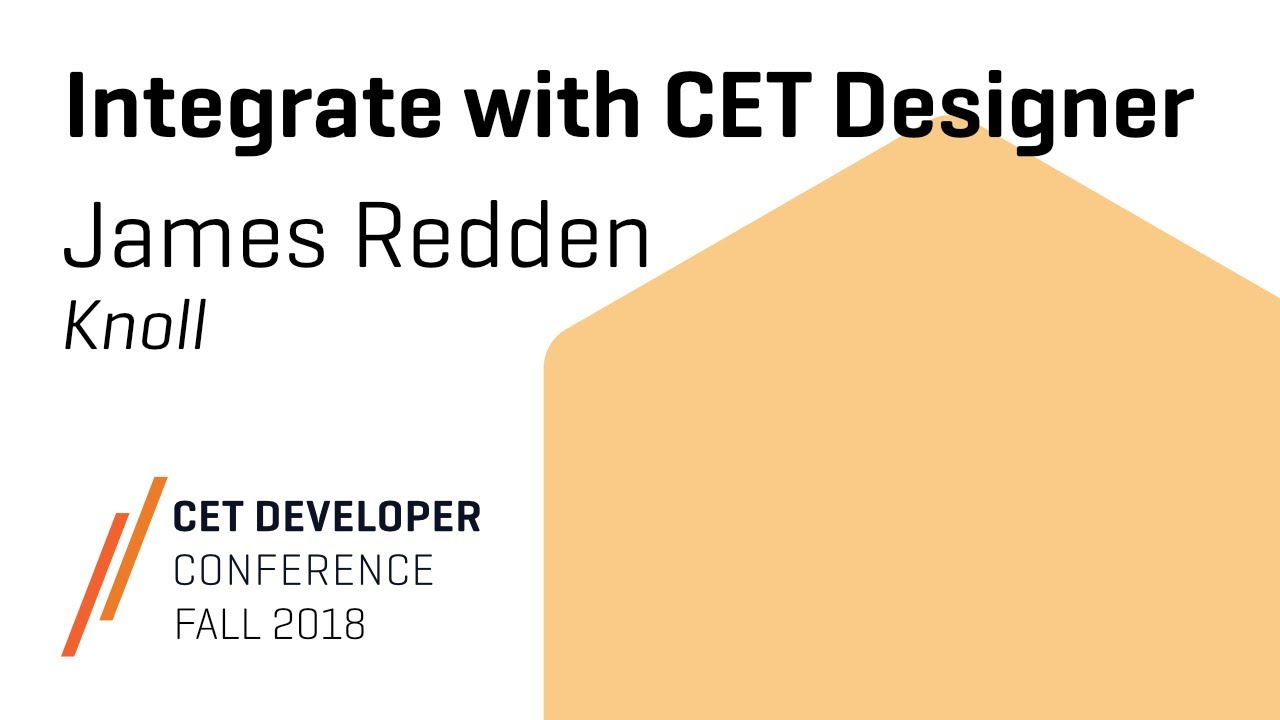 Integrate with CET Designer

James Redden

Knoll

CET DEVELOPER
CONFERENCE
FALL 2018